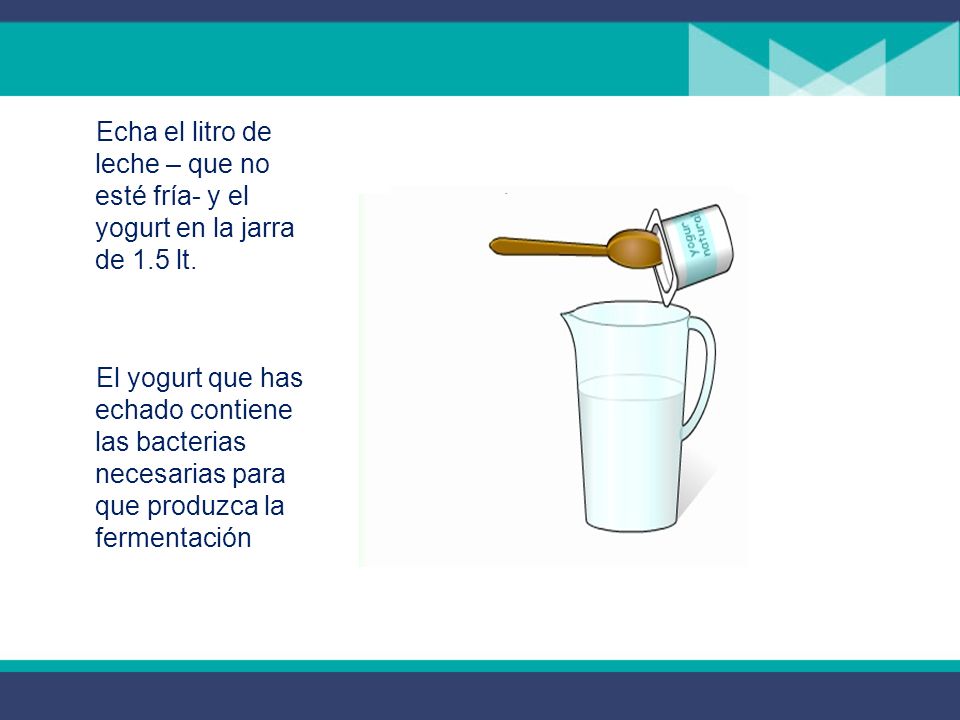 Echa el litro de leche – que no esté fría- y el yogurt en la jarra de 1.5 lt.

El yogurt que has echado contiene las bacterias necesarias para que produzca la fermentación

yogur natural